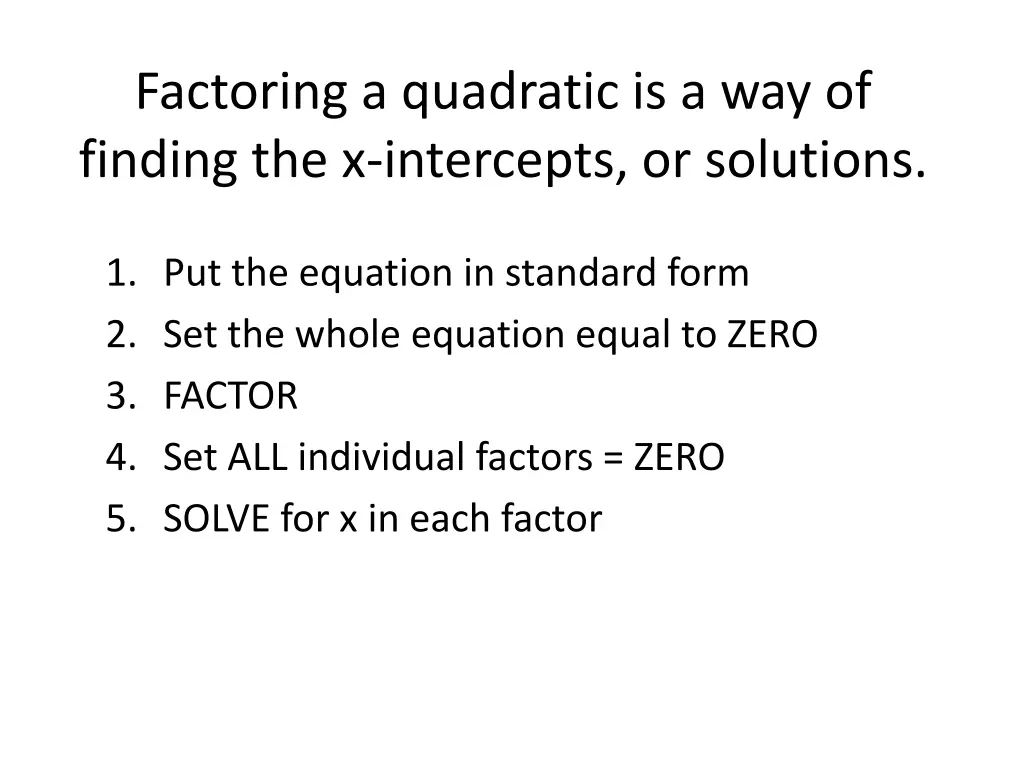 Factoring a quadratic is a way of finding the x-intercepts, or solutions.

1. Put the equation in standard form
2. Set the whole equation equal to ZERO
3. FACTOR
4. Set ALL individual factors = ZERO
5. SOLVE for x in each factor